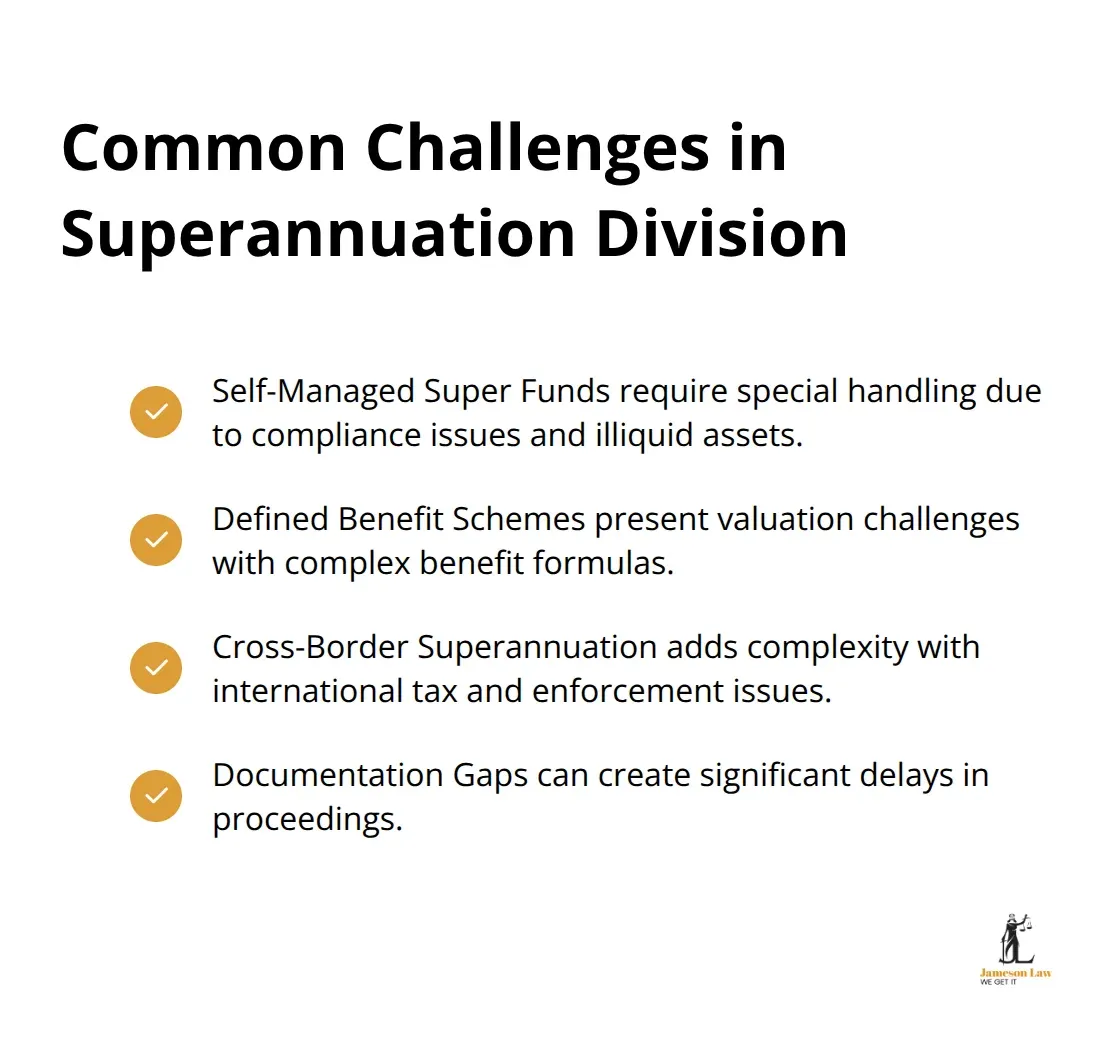 Common Challenges in Superannuation Division

Self-Managed Super Funds require special handling due to compliance issues and illiquid assets.

Defined Benefit Schemes present valuation challenges with complex benefit formulas.

Cross-Border Superannuation adds complexity with international tax and enforcement issues.

Documentation Gaps can create significant delays in proceedings.

Jameson Law
WE GET IT